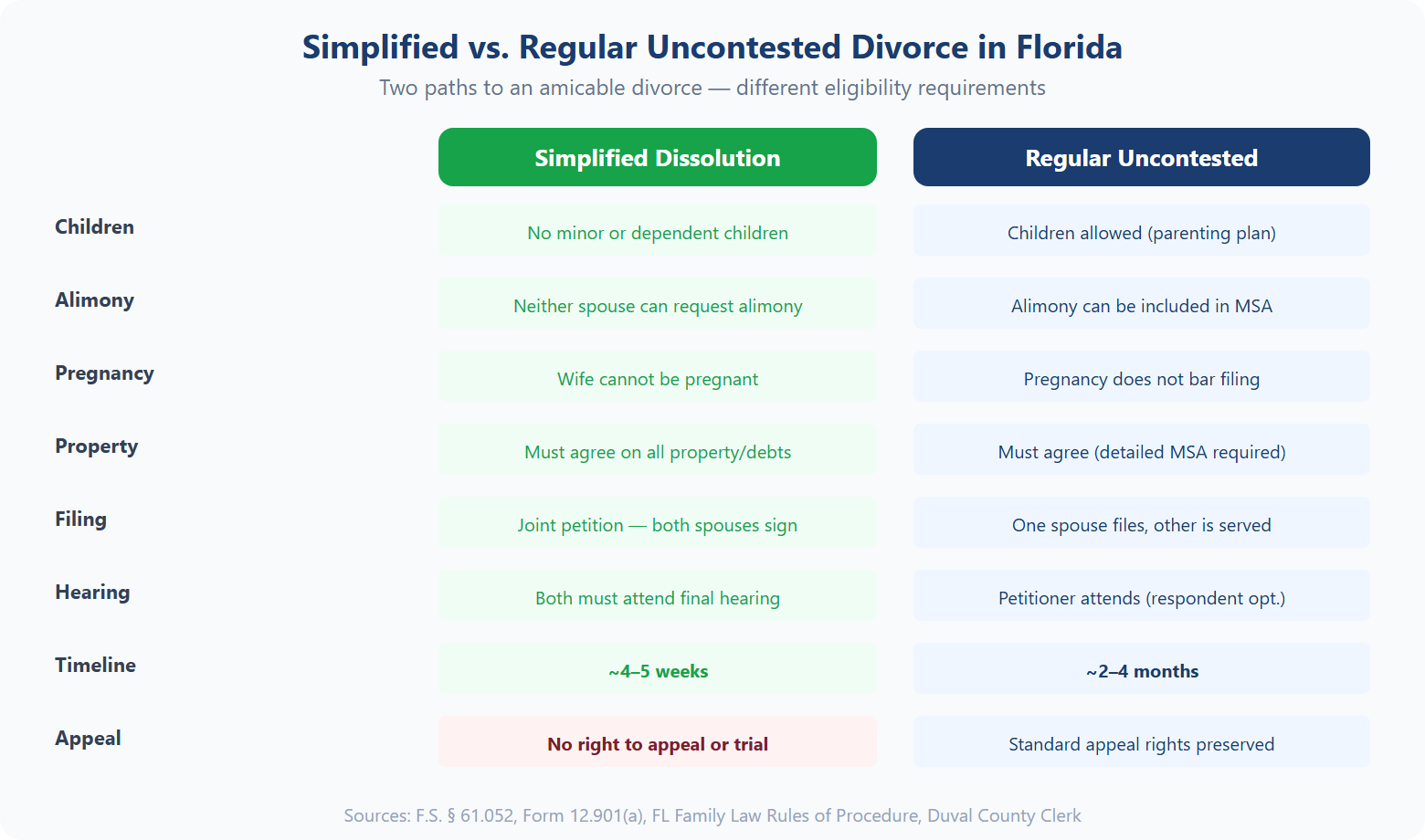 Simplified vs. Regular Uncontested Divorce in Florida

Two paths to an amicable divorce — different eligibility requirements

| | Simplified Dissolution | Regular Uncontested |
|---|---|---|
| Children | No minor or dependent children | Children allowed (parenting plan) |
| Alimony | Neither spouse can request alimony | Alimony can be included in MSA |
| Pregnancy | Wife cannot be pregnant | Pregnancy does not bar filing |
| Property | Must agree on all property/debts | Must agree (detailed MSA required) |
| Filing | Joint petition — both spouses sign | One spouse files, other is served |
| Hearing | Both must attend final hearing | Petitioner attends (respondent opt.) |
| Timeline | ~4–5 weeks | ~2–4 months |
| Appeal | No right to appeal or trial | Standard appeal rights preserved |

Sources: F.S. § 61.052, Form 12.901(a), FL Family Law Rules of Procedure, Duval County Clerk